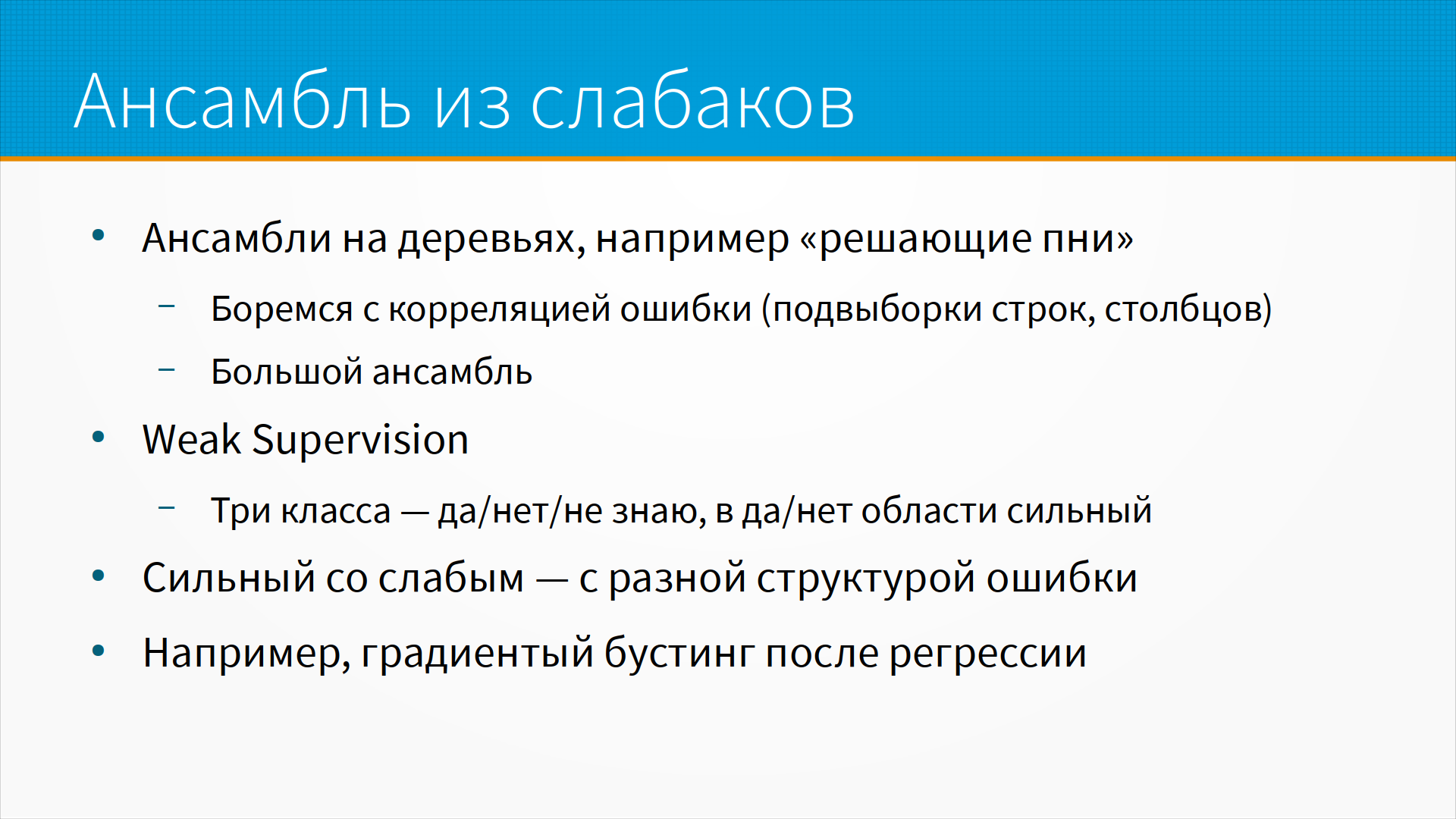 Ансамбль из слабаков

• Ансамбли на деревьях, например «решающие пни»
  – Боремся с корреляцией ошибки (подвыборки строк, столбцов)
  – Большой ансамбль
• Weak Supervision
  – Три класса — да/нет/не знаю, в да/нет области сильный
• Сильный со слабым — с разной структурой ошибки
• Например, градиентый бустинг после регрессии